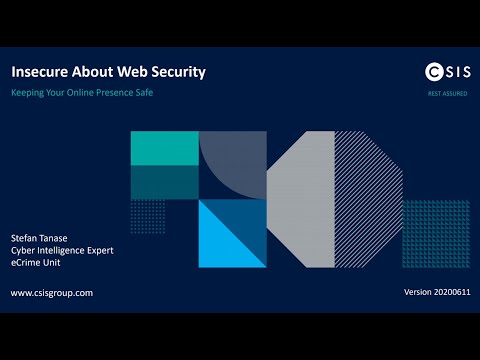 Insecure About Web Security

Keeping Your Online Presence Safe

CSIS

REST ASSURED

Stefan Tanase
Cyber Intelligence Expert
eCrime Unit

www.csisgroup.com

Version 20200611